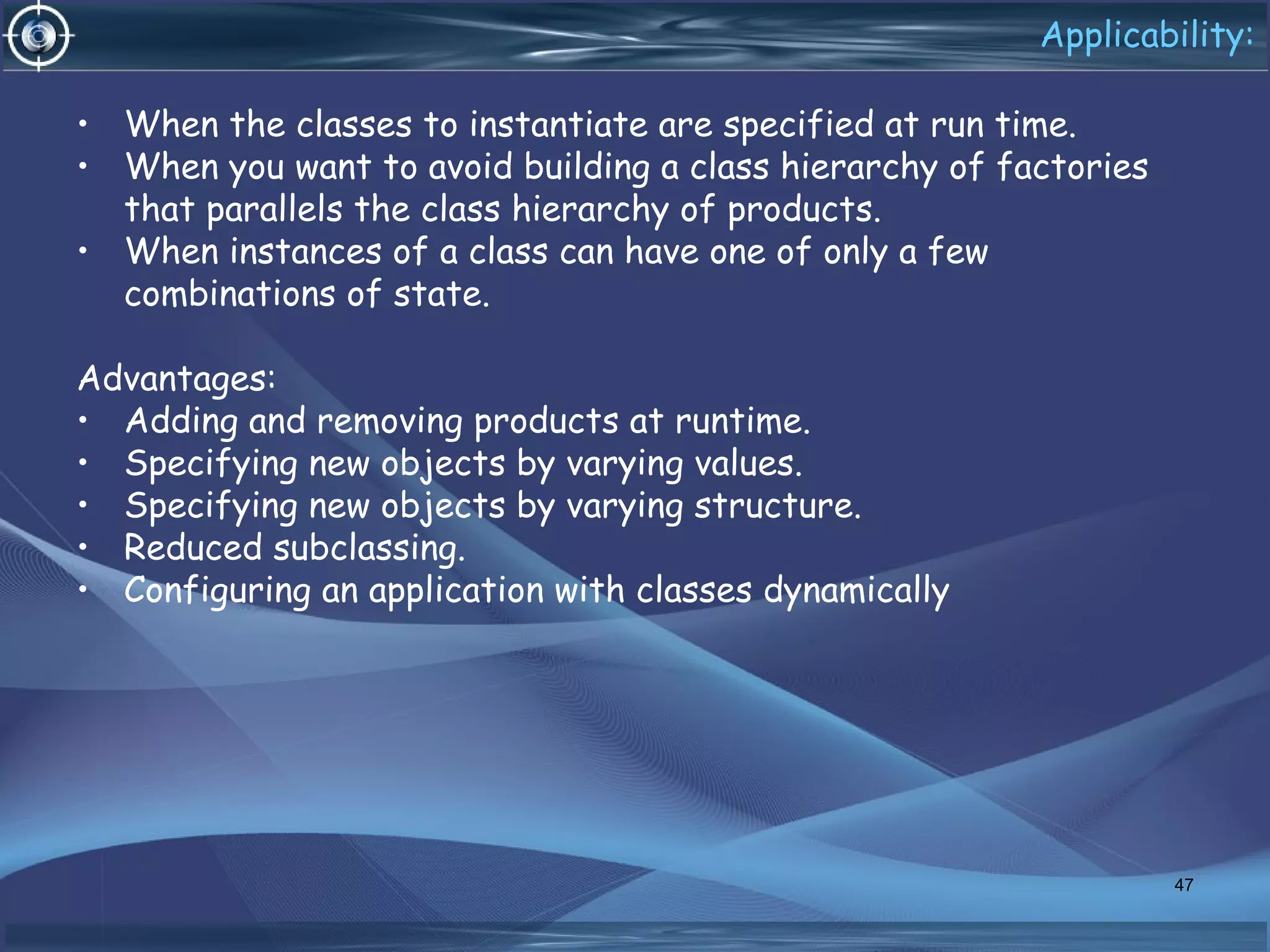 Applicability:

• When the classes to instantiate are specified at run time.
• When you want to avoid building a class hierarchy of factories that parallels the class hierarchy of products.
• When instances of a class can have one of only a few combinations of state.

Advantages:
• Adding and removing products at runtime.
• Specifying new objects by varying values.
• Specifying new objects by varying structure.
• Reduced subclassing.
• Configuring an application with classes dynamically

47